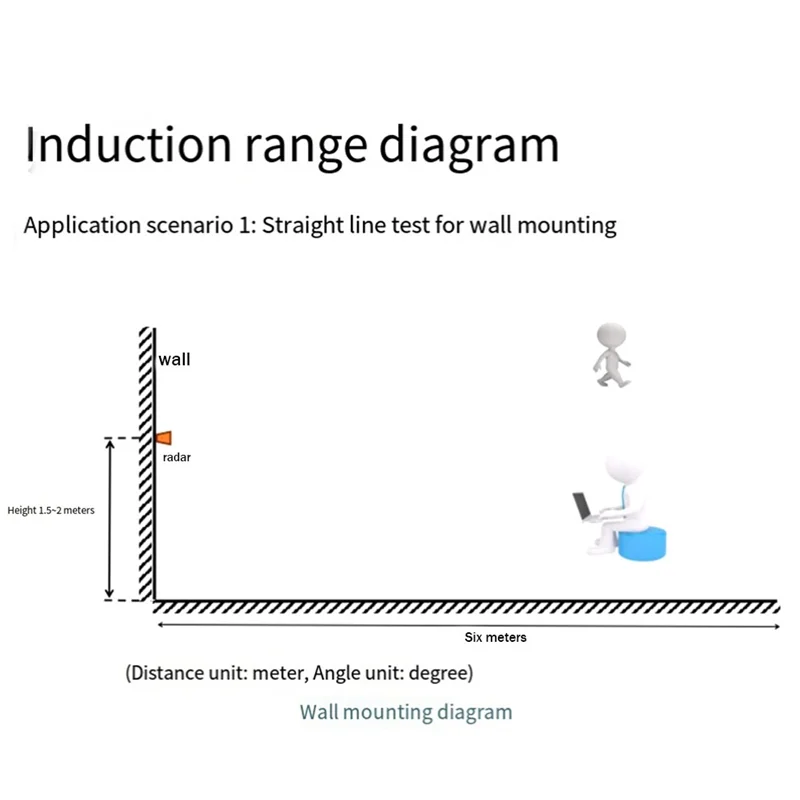 Induction range diagram

Application scenario 1: Straight line test for wall mounting

wall

radar

Height 1.5~2 meters

Six meters

(Distance unit: meter, Angle unit: degree)

Wall mounting diagram